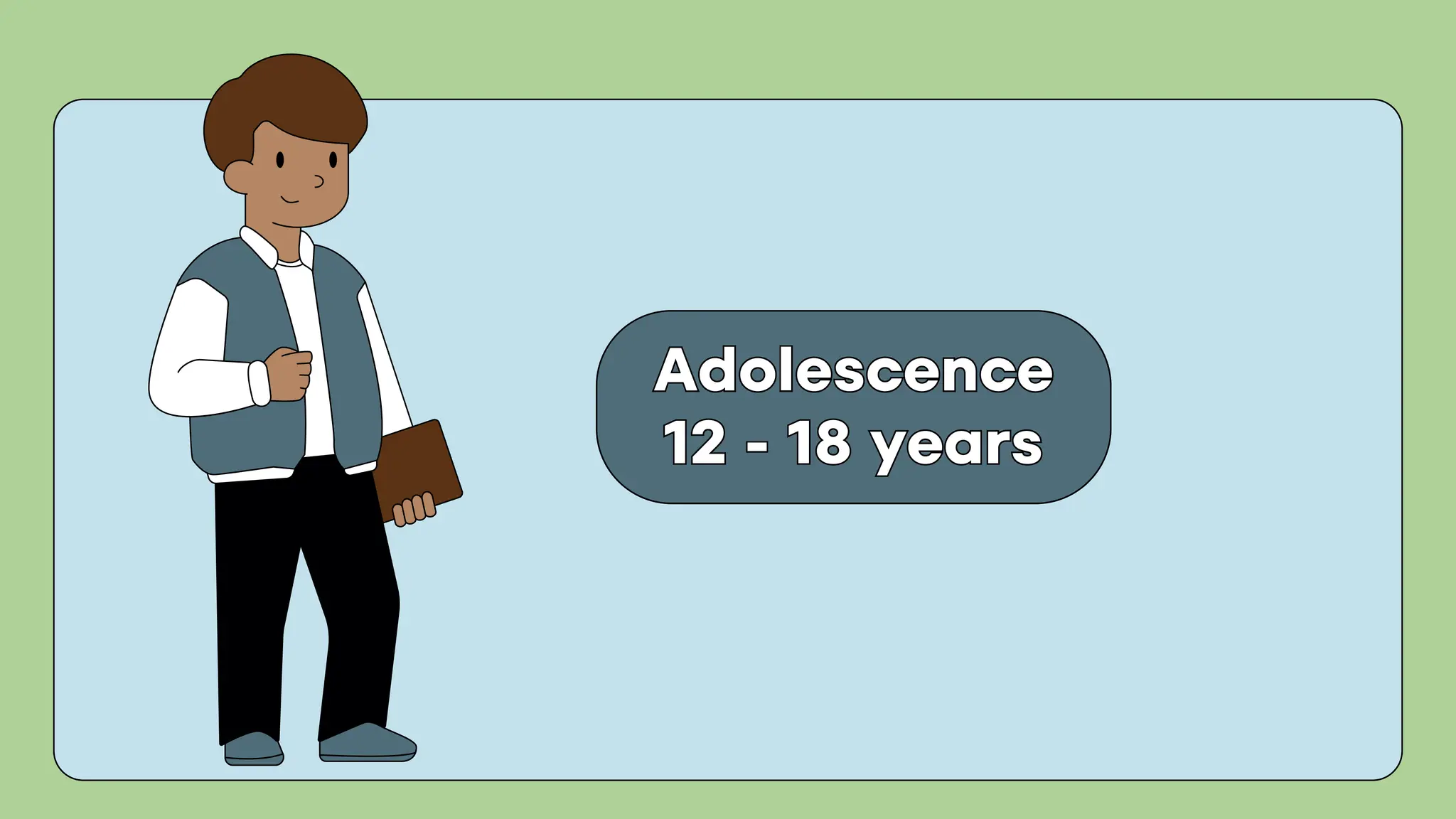 Adolescence
12 - 18 years